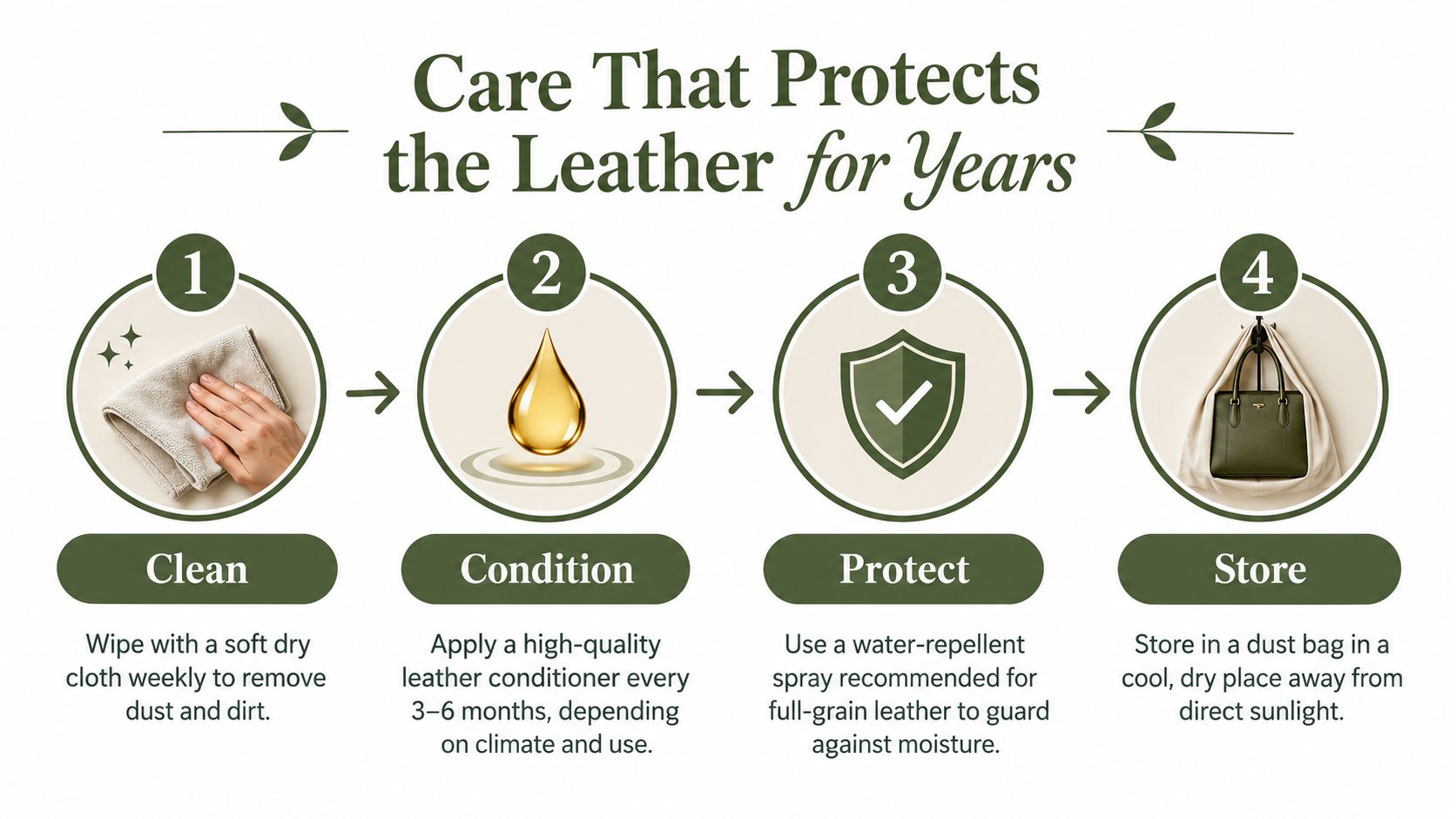 Care That Protects the Leather for Years

1

Clean

Wipe with a soft dry cloth weekly to remove dust and dirt.

2

Condition

Apply a high-quality leather conditioner every 3–6 months, depending on climate and use.

3

Protect

Use a water-repellent spray recommended for full-grain leather to guard against moisture.

4

Store

Store in a dust bag in a cool, dry place away from direct sunlight.